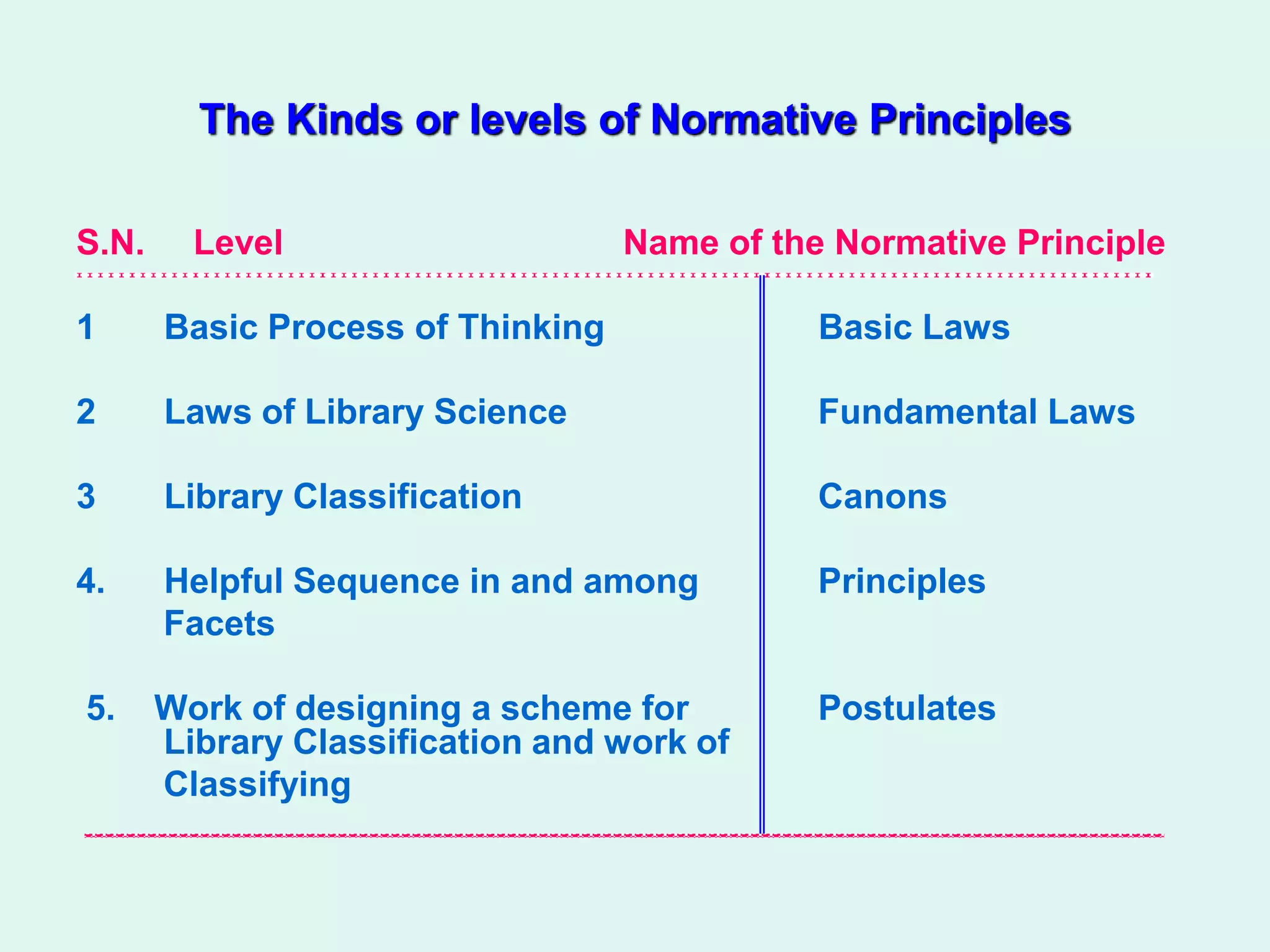 The Kinds or levels of Normative Principles

| S.N. | Level | Name of the Normative Principle |
|---|---|---|
| 1 | Basic Process of Thinking | Basic Laws |
| 2 | Laws of Library Science | Fundamental Laws |
| 3 | Library Classification | Canons |
| 4. | Helpful Sequence in and among Facets | Principles |
| 5. | Work of designing a scheme for Library Classification and work of Classifying | Postulates |